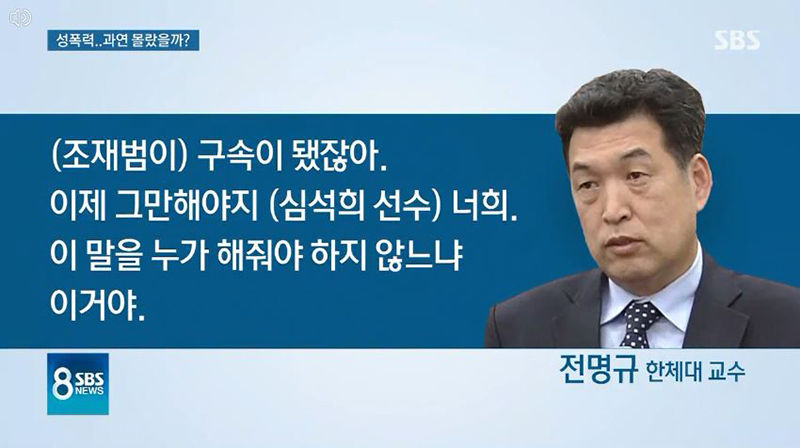 성폭력..과연 몰랐을까?

SBS

(조재범이) 구속이 됐잖아.
이제 그만해야지 (심석희 선수) 너희.
이 말을 누가 해줘야 하지 않느냐
이거야.

8 SBS NEWS

전명규 한체대 교수